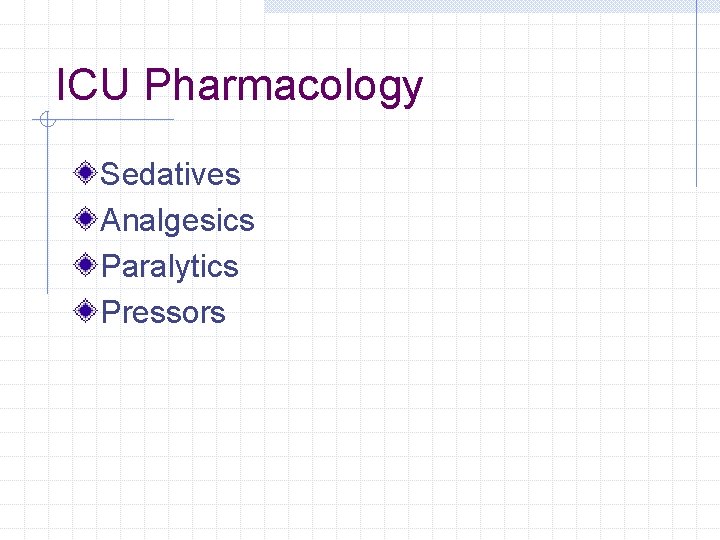 ICU Pharmacology

• Sedatives
• Analgesics
• Paralytics
• Pressors